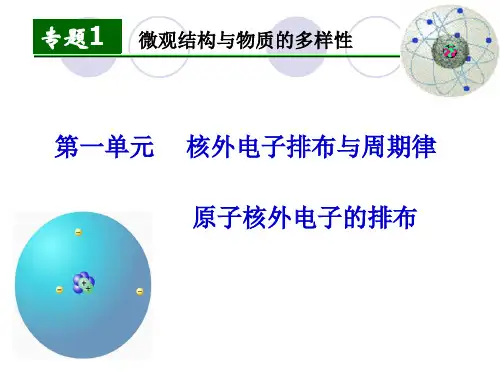 专题1 微观结构与物质的多样性

第一单元 核外电子排布与周期律

原子核外电子的排布